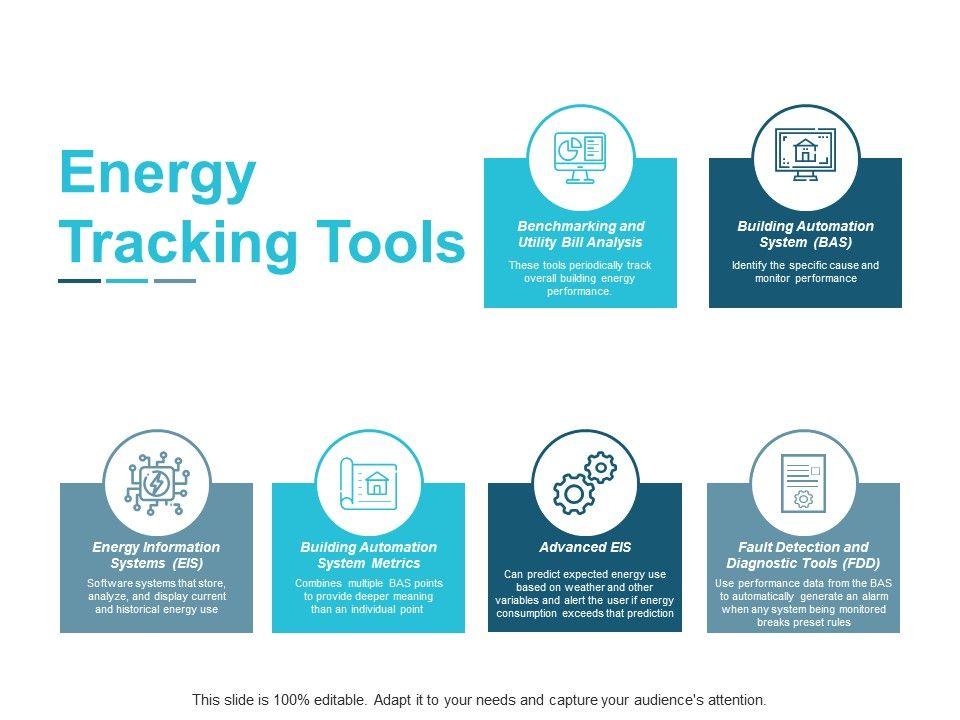 Energy Tracking Tools

Benchmarking and Utility Bill Analysis

These tools periodically track overall building energy performance.

Building Automation System (BAS)

Identify the specific cause and monitor performance

Energy Information Systems (EIS)

Software systems that store, analyze, and display current and historical energy use

Building Automation System Metrics

Combines multiple BAS points to provide deeper meaning than an individual point

Advanced EIS

Can predict expected energy use based on weather and other variables and alert the user if energy consumption exceeds that prediction

Fault Detection and Diagnostic Tools (FDD)

Use performance data from the BAS to automatically generate an alarm when any system being monitored breaks preset rules

This slide is 100% editable. Adapt it to your needs and capture your audience's attention.